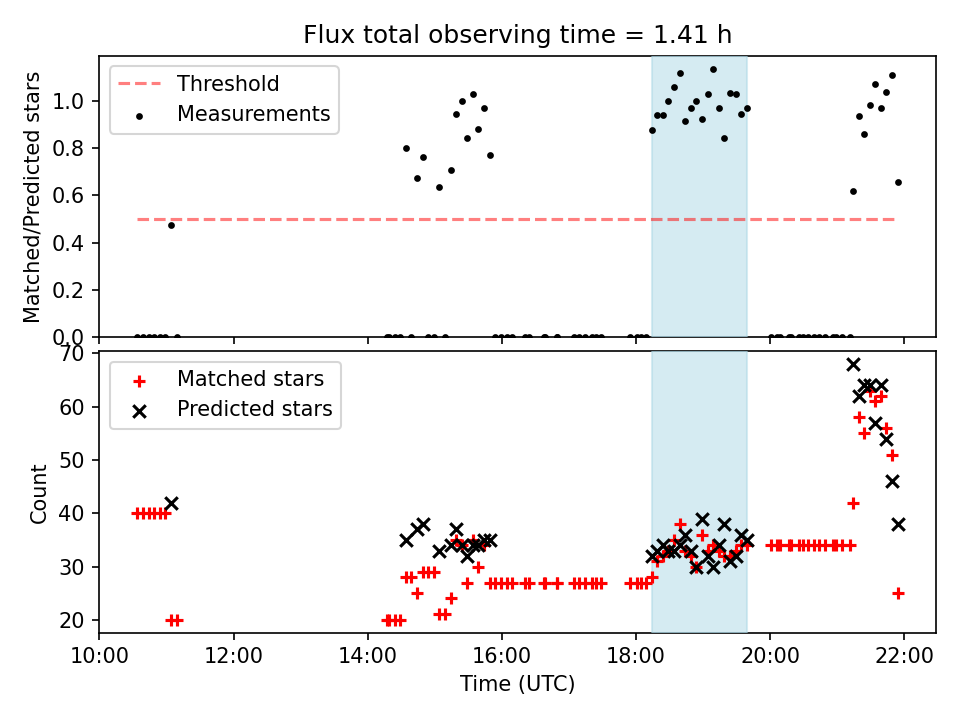 Flux total observing time = 1.41 h

Threshold
Measurements

Matched/Predicted stars

1.0
0.8
0.6
0.4
0.2
0.0

Matched stars
Predicted stars

Count

70
60
50
40
30
20

10:00
12:00
14:00
16:00
18:00
20:00
22:00

Time (UTC)